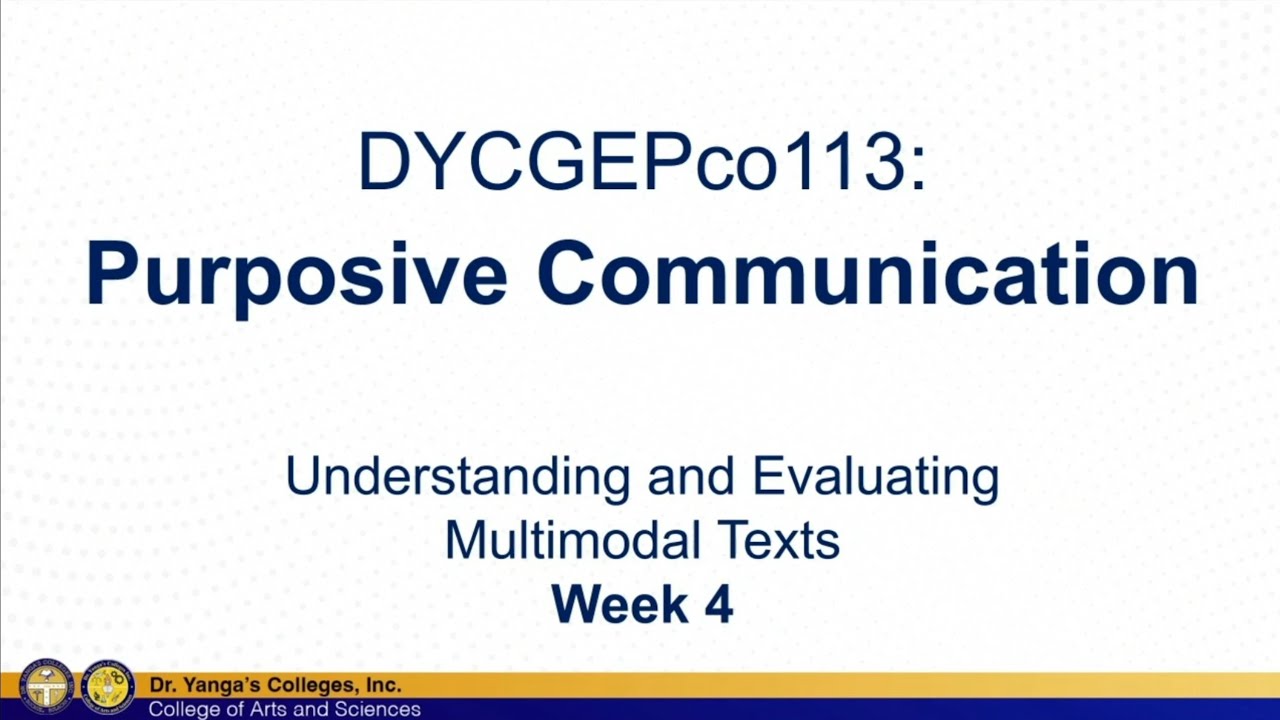 DYCGEPco113:
Purposive Communication

Understanding and Evaluating Multimodal Texts
Week 4

Dr. Yanga's Colleges, Inc.
College of Arts and Sciences